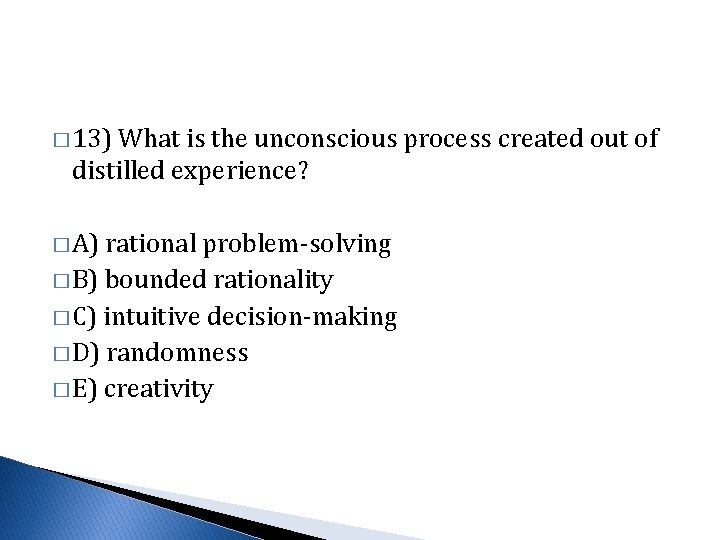 □ 13) What is the unconscious process created out of distilled experience?

□ A) rational problem-solving
□ B) bounded rationality
□ C) intuitive decision-making
□ D) randomness
□ E) creativity